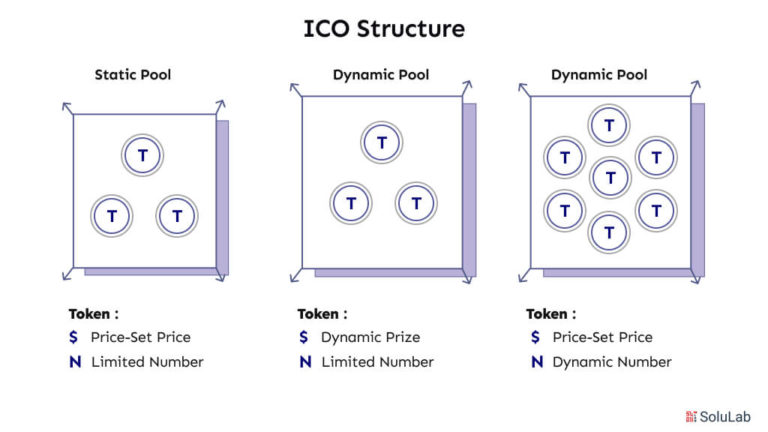 ICO Structure

Static Pool

T T T

Token :
$ Price-Set Price
N Limited Number

Dynamic Pool

T T T

Token :
$ Dynamic Prize
N Limited Number

Dynamic Pool

T T T T T T T

Token :
$ Price-Set Price
N Dynamic Number

SoluLab